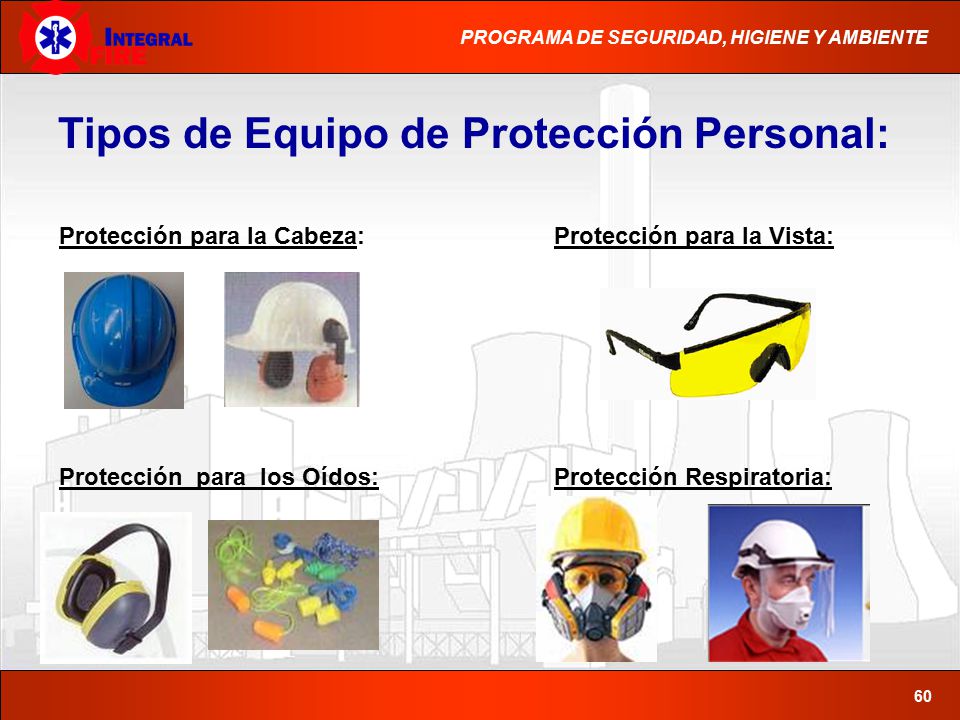 INTEGRAL FIRE

PROGRAMA DE SEGURIDAD, HIGIENE Y AMBIENTE

Tipos de Equipo de Protección Personal:

Protección para la Cabeza:

Protección para la Vista:

Protección para los Oídos:

Protección Respiratoria:

60